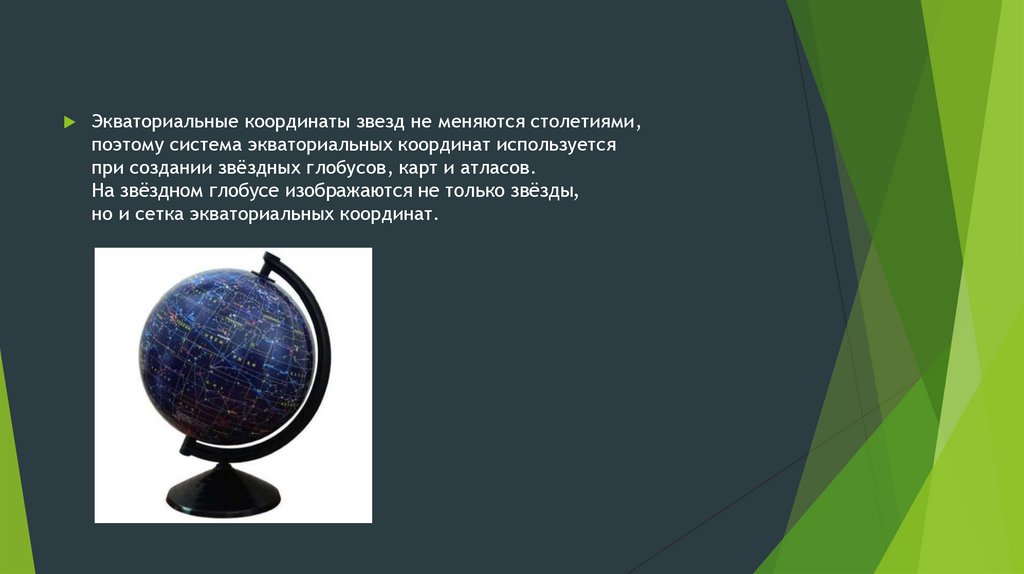 Экваториальные координаты звезд не меняются столетиями, поэтому система экваториальных координат используется при создании звёздных глобусов, карт и атласов.
На звёздном глобусе изображаются не только звёзды, но и сетка экваториальных координат.